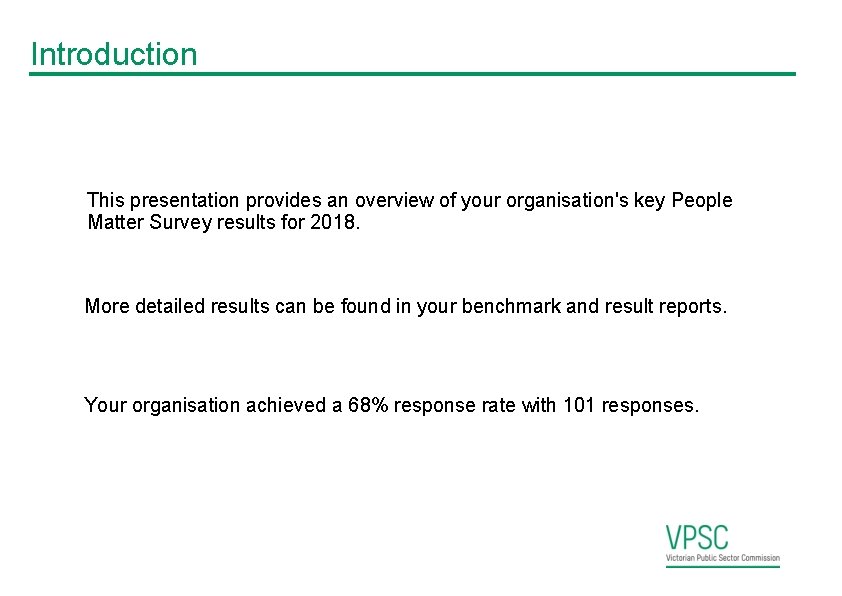 Introduction

This presentation provides an overview of your organisation's key People Matter Survey results for 2018.

More detailed results can be found in your benchmark and result reports.

Your organisation achieved a 68% response rate with 101 responses.

VPSC
Victorian Public Sector Commission